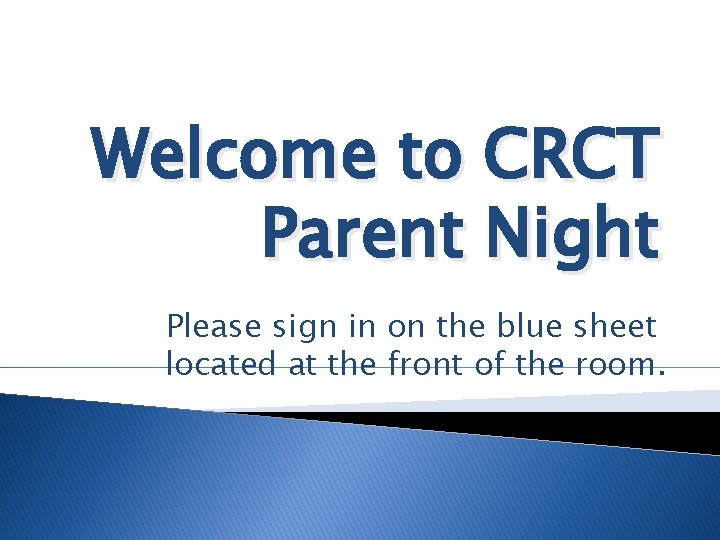 Welcome to CRCT Parent Night

Please sign in on the blue sheet located at the front of the room.